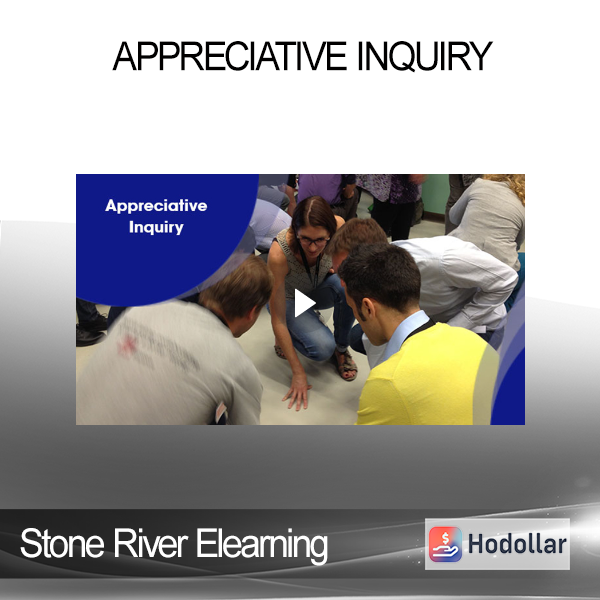 APPRECIATIVE INQUIRY

Appreciative Inquiry

Stone River Elearning

Hodollar